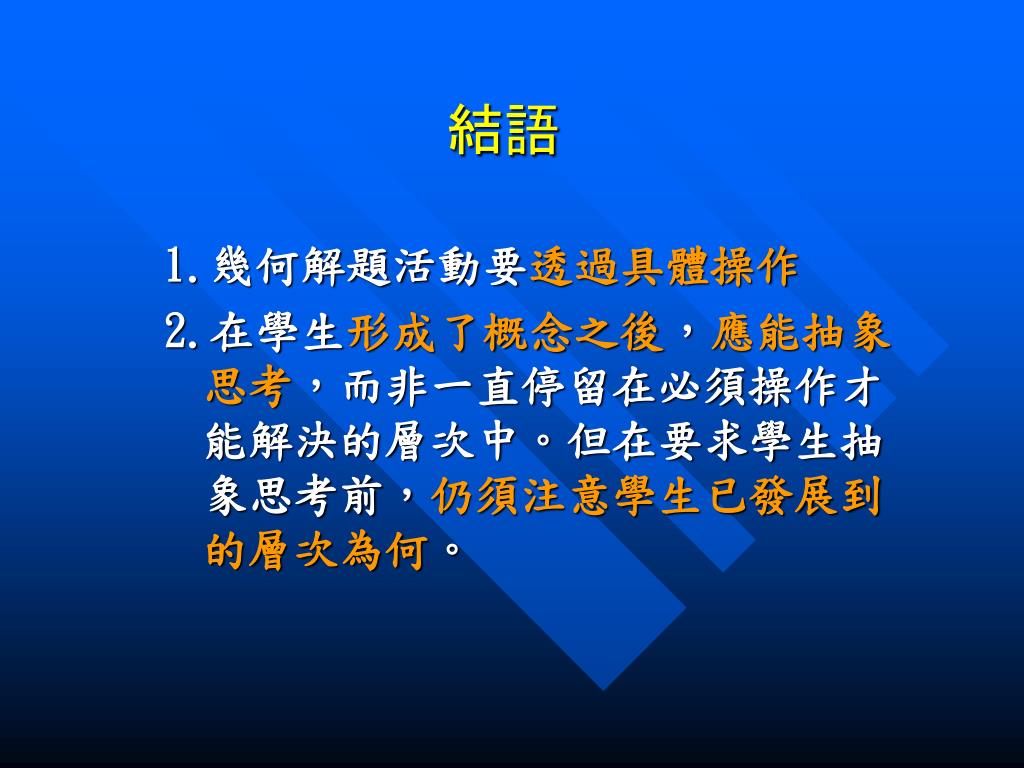 結語

1. 幾何解題活動要透過具體操作

2. 在學生形成了概念之後，應能抽象思考，而非一直停留在必須操作才能解決的層次中。但在要求學生抽象思考前，仍須注意學生已發展到的層次為何。